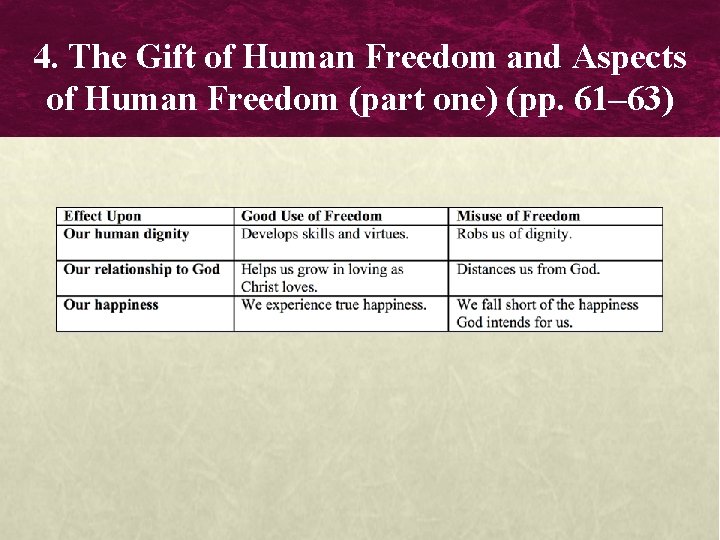 4. The Gift of Human Freedom and Aspects of Human Freedom (part one) (pp. 61–63)

| Effect Upon | Good Use of Freedom | Misuse of Freedom |
|---|---|---|
| Our human dignity | Develops skills and virtues. | Robs us of dignity. |
| Our relationship to God | Helps us grow in loving as Christ loves. | Distances us from God. |
| Our happiness | We experience true happiness. | We fall short of the happiness God intends for us. |